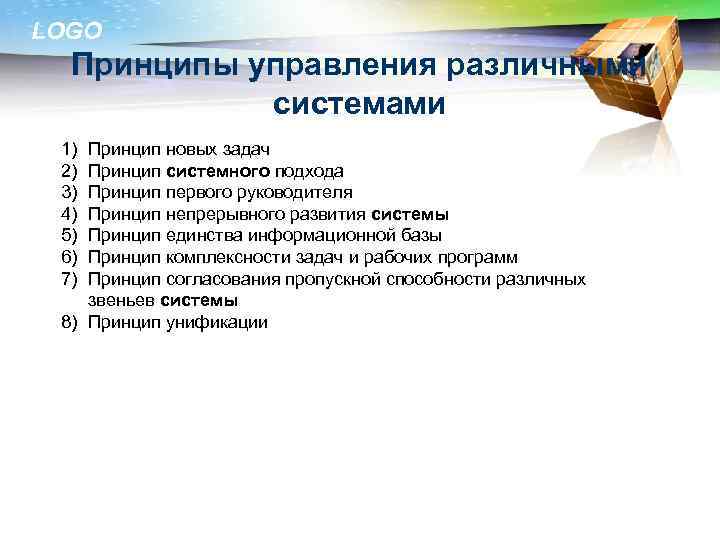 LOGO

Принципы управления различными системами

1) Принцип новых задач
2) Принцип системного подхода
3) Принцип первого руководителя
4) Принцип непрерывного развития системы
5) Принцип единства информационной базы
6) Принцип комплексности задач и рабочих программ
7) Принцип согласования пропускной способности различных звеньев системы
8) Принцип унификации